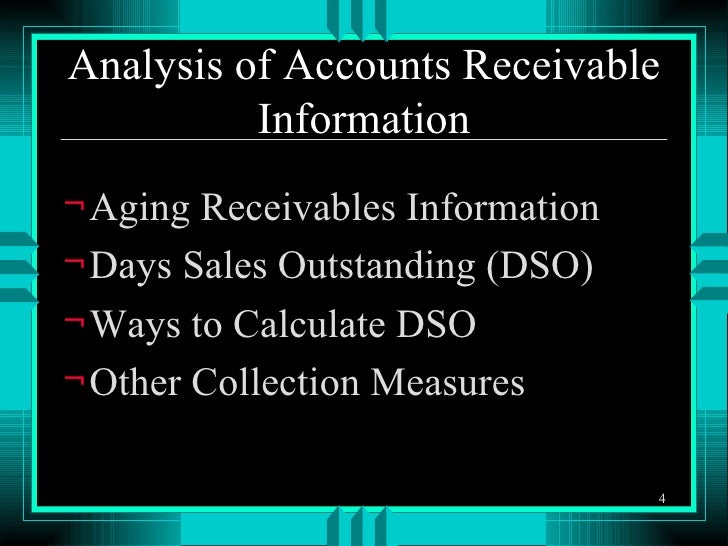 Analysis of Accounts Receivable Information

¬ Aging Receivables Information
¬ Days Sales Outstanding (DSO)
¬ Ways to Calculate DSO
¬ Other Collection Measures

4